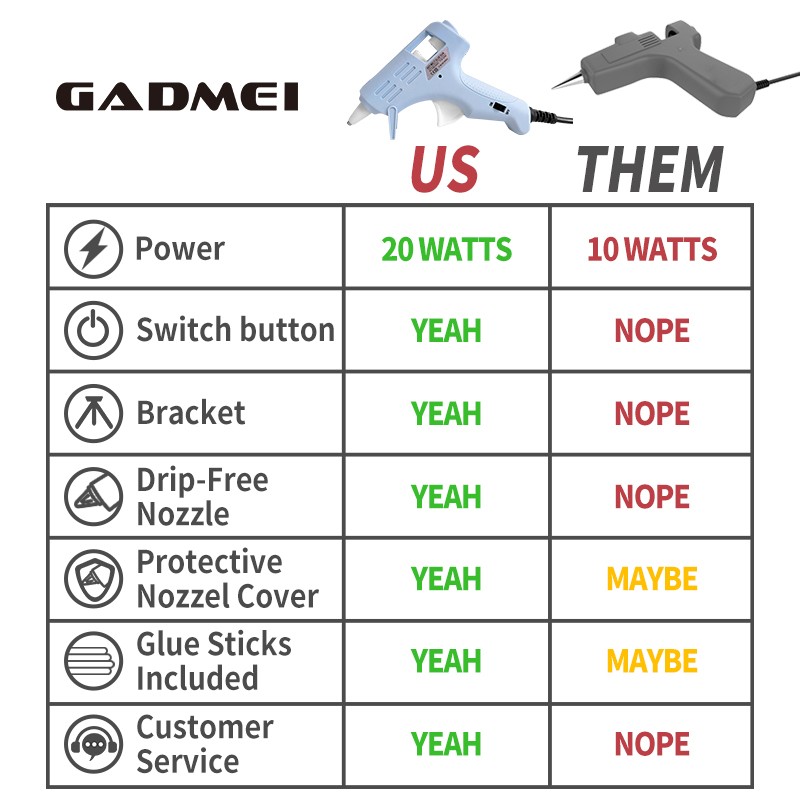 GADMEI

| | US | THEM |
|---|---|---|
| Power | 20 WATTS | 10 WATTS |
| Switch button | YEAH | NOPE |
| Bracket | YEAH | NOPE |
| Drip-Free Nozzle | YEAH | NOPE |
| Protective Nozzel Cover | YEAH | MAYBE |
| Glue Sticks Included | YEAH | MAYBE |
| Customer Service | YEAH | NOPE |